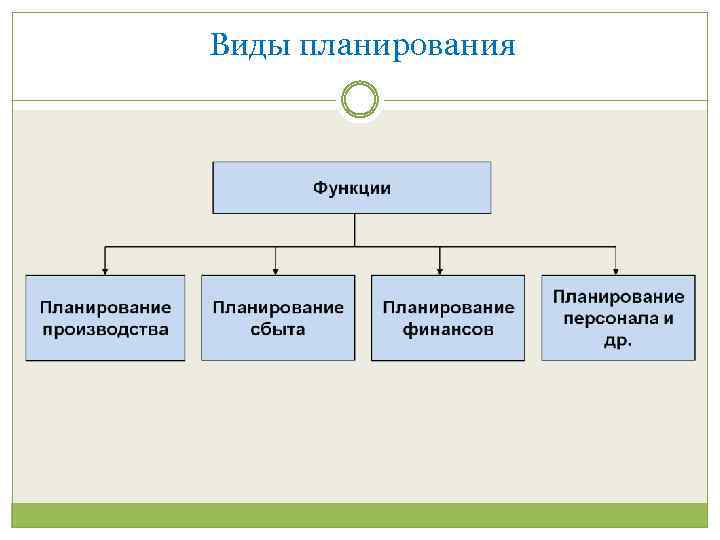 Виды планирования

Функции

Планирование производства

Планирование сбыта

Планирование финансов

Планирование персонала и др.